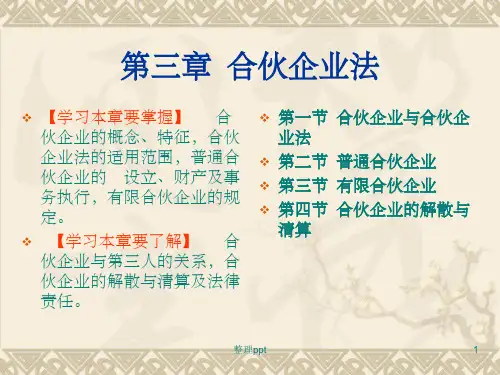 第三章 合伙企业法

❖ 【学习本章要掌握】 合伙企业的概念、特征，合伙企业法的适用范围，普通合伙企业的 设立、财产及事务执行，有限合伙企业的规定。

❖ 【学习本章要了解】 合伙企业与第三人的关系，合伙企业的解散与清算及法律责任。

❖ 第一节 合伙企业与合伙企业法

❖ 第二节 普通合伙企业

❖ 第三节 有限合伙企业

❖ 第四节 合伙企业的解散与清算

整理ppt

1